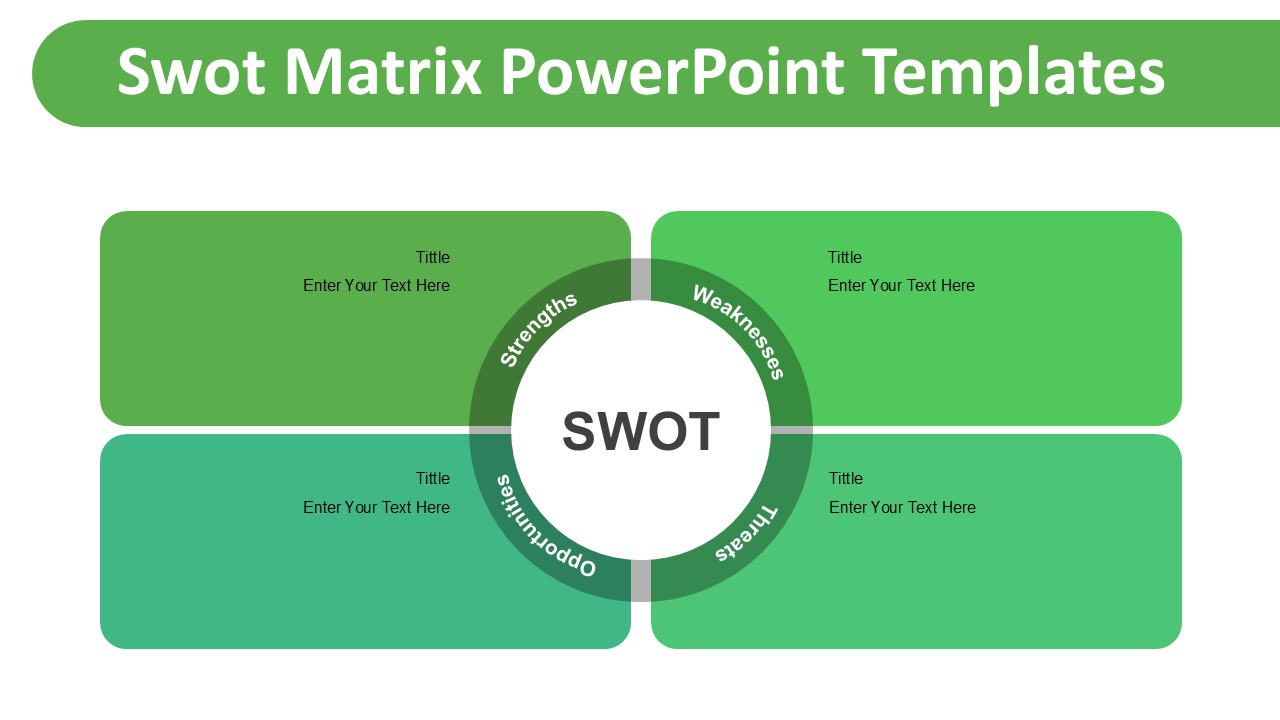 Swot Matrix PowerPoint Templates

Tittle
Enter Your Text Here

Tittle
Enter Your Text Here

Strengths

Weaknesses

SWOT

Opportunities

Threats

Tittle
Enter Your Text Here

Tittle
Enter Your Text Here